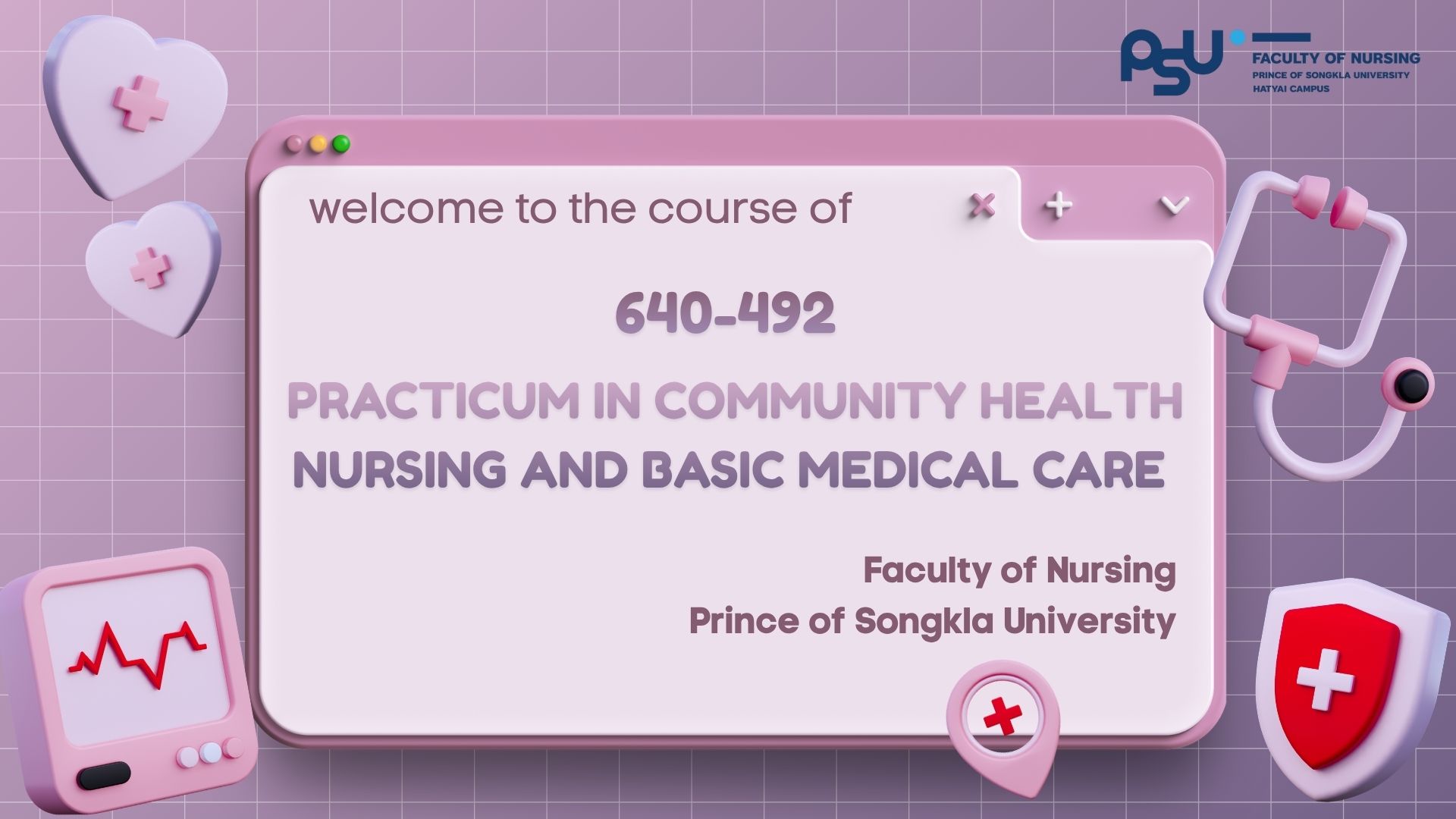 PSU
FACULTY OF NURSING
PRINCE OF SONGKLA UNIVERSITY
HATYAI CAMPUS

welcome to the course of

640-492

PRACTICUM IN COMMUNITY HEALTH NURSING AND BASIC MEDICAL CARE

Faculty of Nursing
Prince of Songkla University